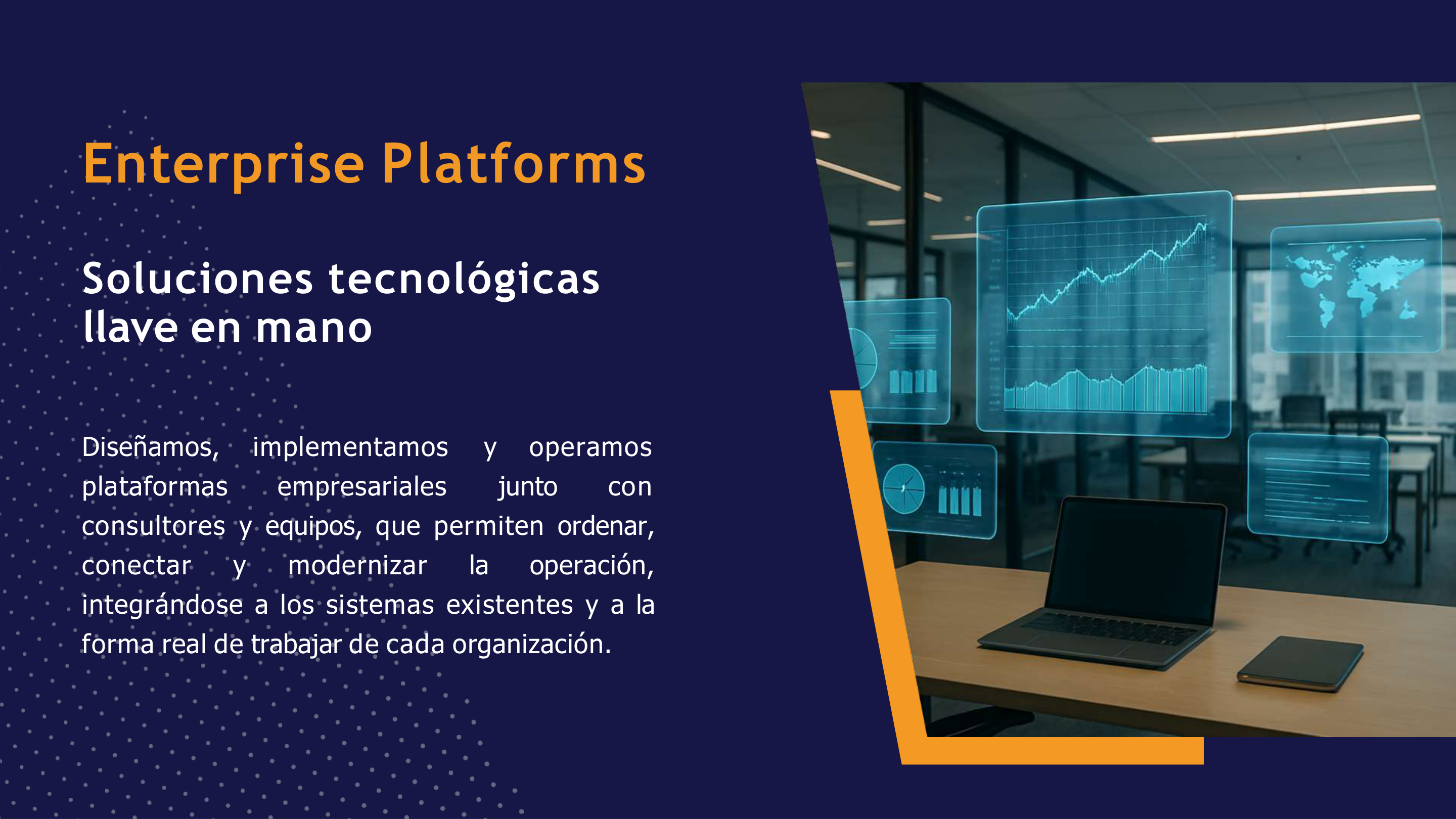 Enterprise Platforms

Soluciones tecnológicas llave en mano

Diseñamos, implementamos y operamos plataformas empresariales junto con consultores y equipos, que permiten ordenar, conectar y modernizar la operación, integrándose a los sistemas existentes y a la forma real de trabajar de cada organización.